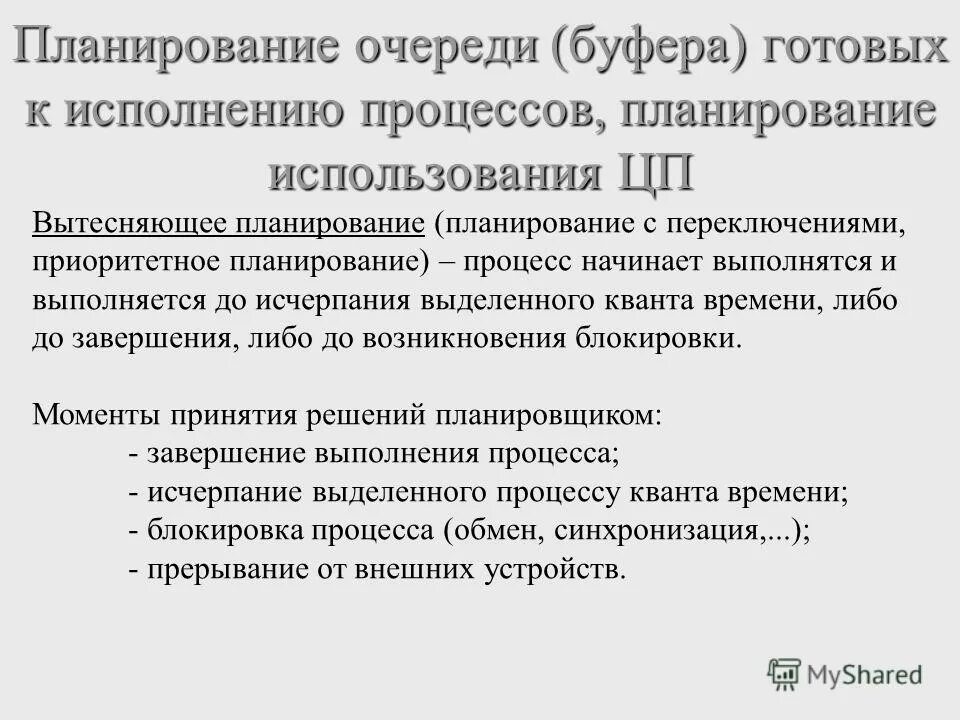 Планирование очереди (буфера) готовых к исполнению процессов, планирование использования ЦП

Вытесняющее планирование (планирование с переключениями, приоритетное планирование) – процесс начинает выполнятся и выполняется до исчерпания выделенного кванта времени, либо до завершения, либо до возникновения блокировки.

Моменты принятия решений планировщиком:
- завершение выполнения процесса;
- исчерпание выделенного процессу кванта времени;
- блокировка процесса (обмен, синхронизация,...);
- прерывание от внешних устройств.

MyShared